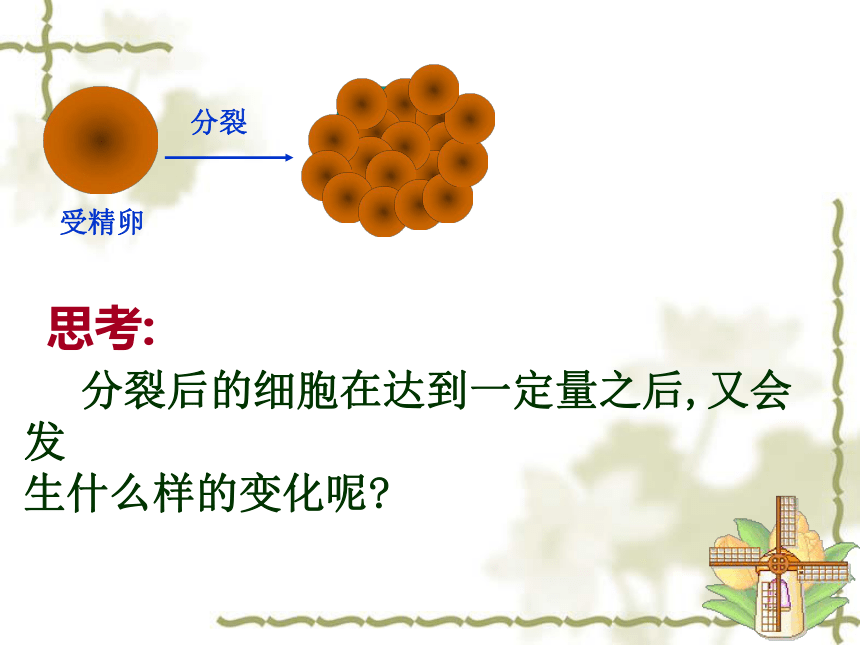 分裂

受精卵

思考:

分裂后的细胞在达到一定量之后, 又会发生什么样的变化呢?